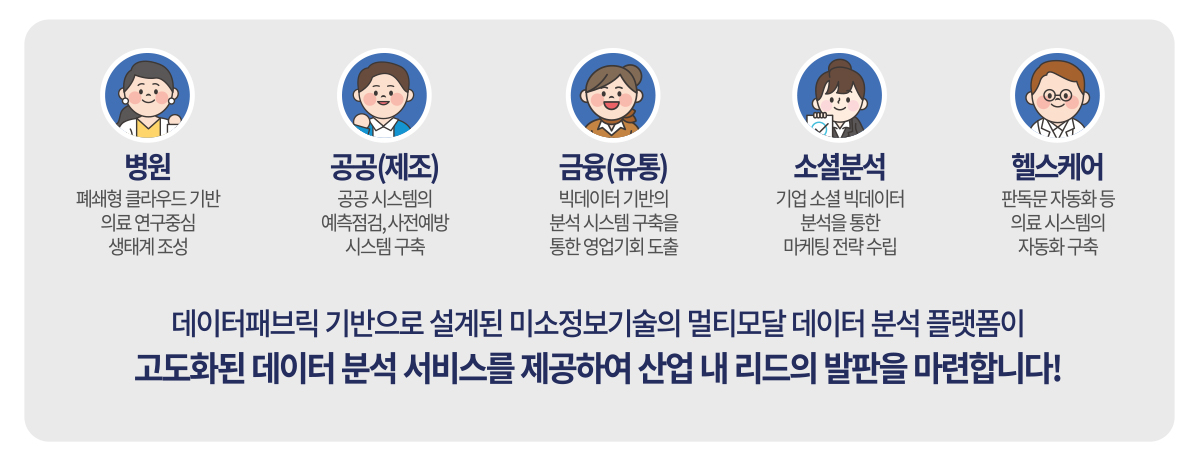 병원
폐쇄형 클라우드 기반 의료 연구중심 생태계 조성

공공(제조)
공공 시스템의 예측점검, 사전예방 시스템 구축

금융(유통)
빅데이터 기반의 분석 시스템 구축을 통한 영업기회 도출

소셜분석
기업 소셜 빅데이터 분석을 통한 마케팅 전략 수립

헬스케어
판독문 자동화 등 의료 시스템의 자동화 구축

데이터패브릭 기반으로 설계된 미소정보기술의 멀티모달 데이터 분석 플랫폼이
고도화된 데이터 분석 서비스를 제공하여 산업 내 리드의 발판을 마련합니다!